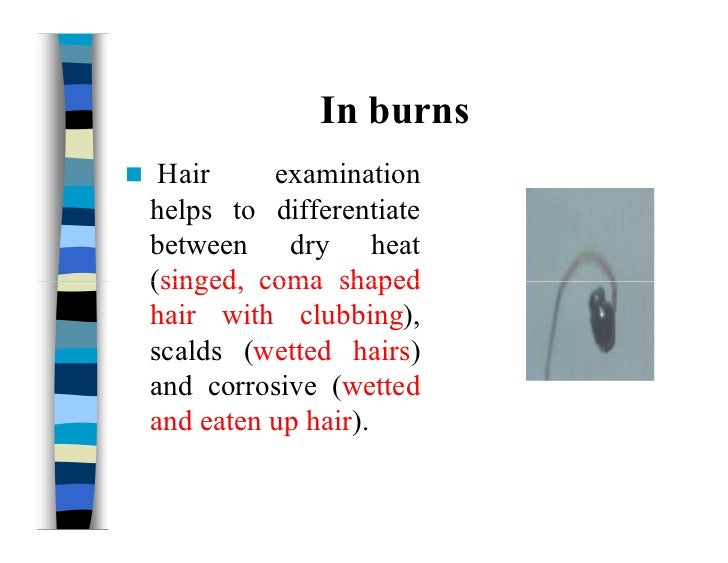 In burns

Hair examination helps to differentiate between dry heat (singed, coma shaped hair with clubbing), scalds (wetted hairs) and corrosive (wetted and eaten up hair).